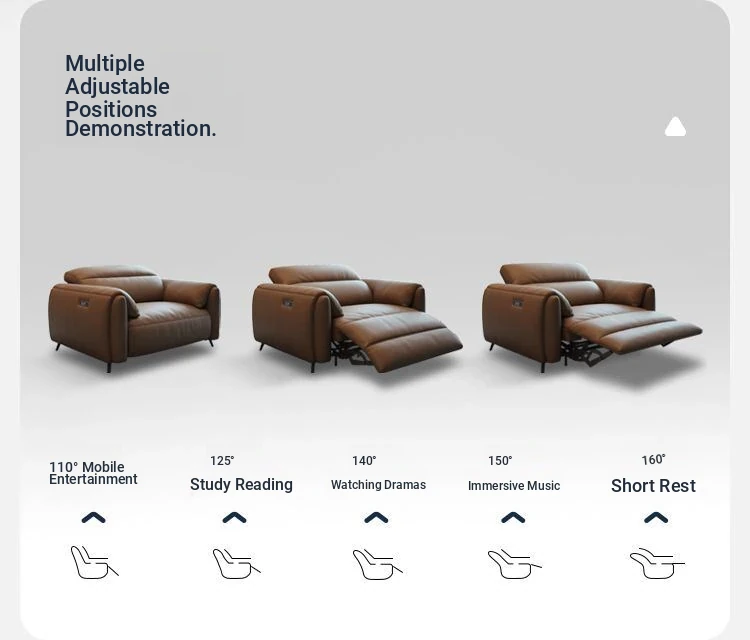 Multiple Adjustable Positions Demonstration.

110° Mobile Entertainment

125°
Study Reading

140°
Watching Dramas

150°
Immersive Music

160°
Short Rest